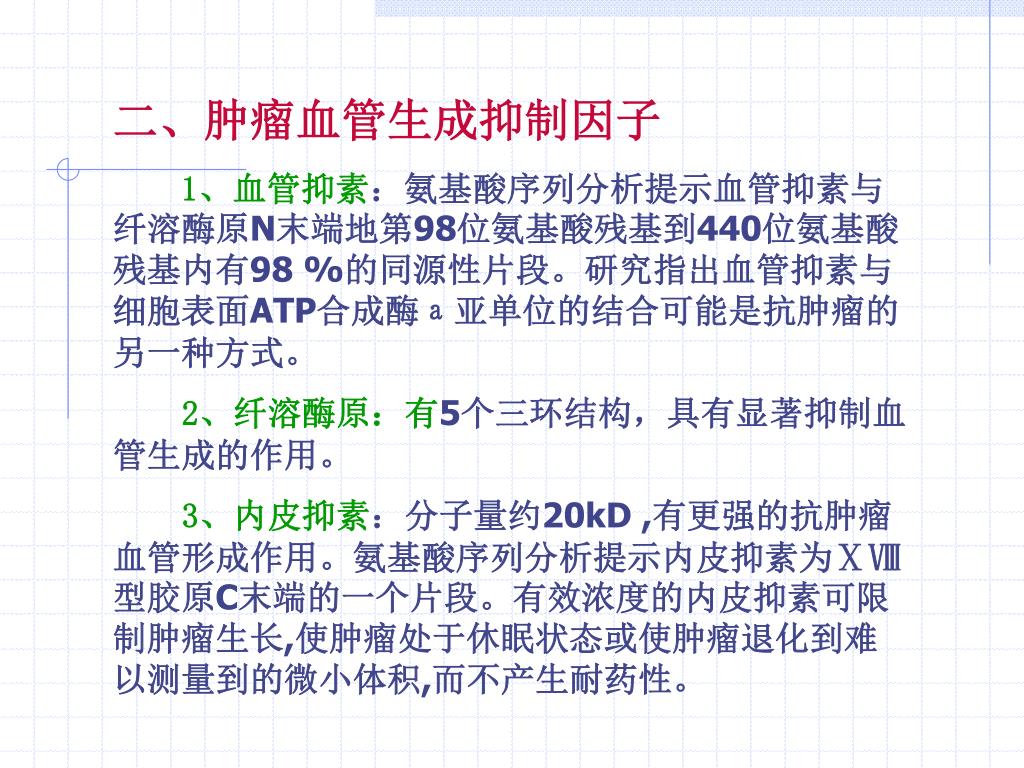 二、肿瘤血管生成抑制因子

1、血管抑素：氨基酸序列分析提示血管抑素与纤溶酶原N末端地第98位氨基酸残基到440位氨基酸残基内有98 %的同源性片段。研究指出血管抑素与细胞表面ATP合成酶 a 亚单位的结合可能是抗肿瘤的另一种方式。

2、纤溶酶原：有5个三环结构，具有显著抑制血管生成的作用。

3、内皮抑素：分子量约20kD ,有更强的抗肿瘤血管形成作用。氨基酸序列分析提示内皮抑素为ⅩⅧ型胶原C末端的一个片段。有效浓度的内皮抑素可限制肿瘤生长,使肿瘤处于休眠状态或使肿瘤退化到难以测量到的微小体积,而不产生耐药性。